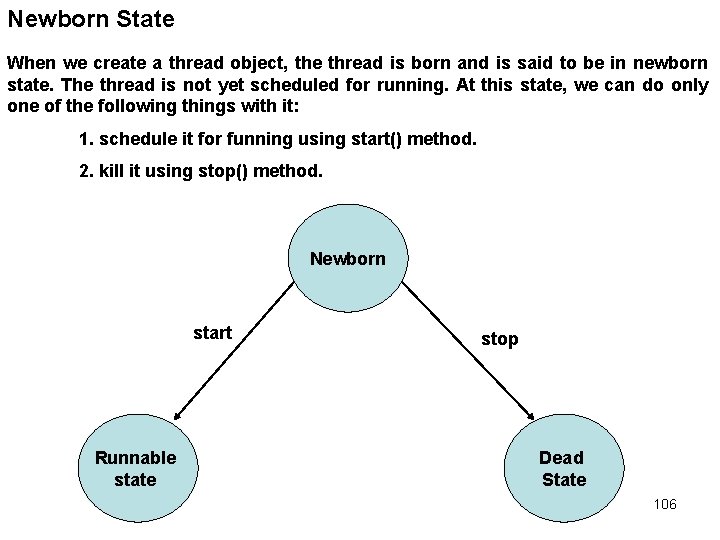 Newborn State

When we create a thread object, the thread is born and is said to be in newborn state. The thread is not yet scheduled for running. At this state, we can do only one of the following things with it:

1. schedule it for funning using start() method.

2. kill it using stop() method.

Newborn

start

stop

Runnable state

Dead State

106